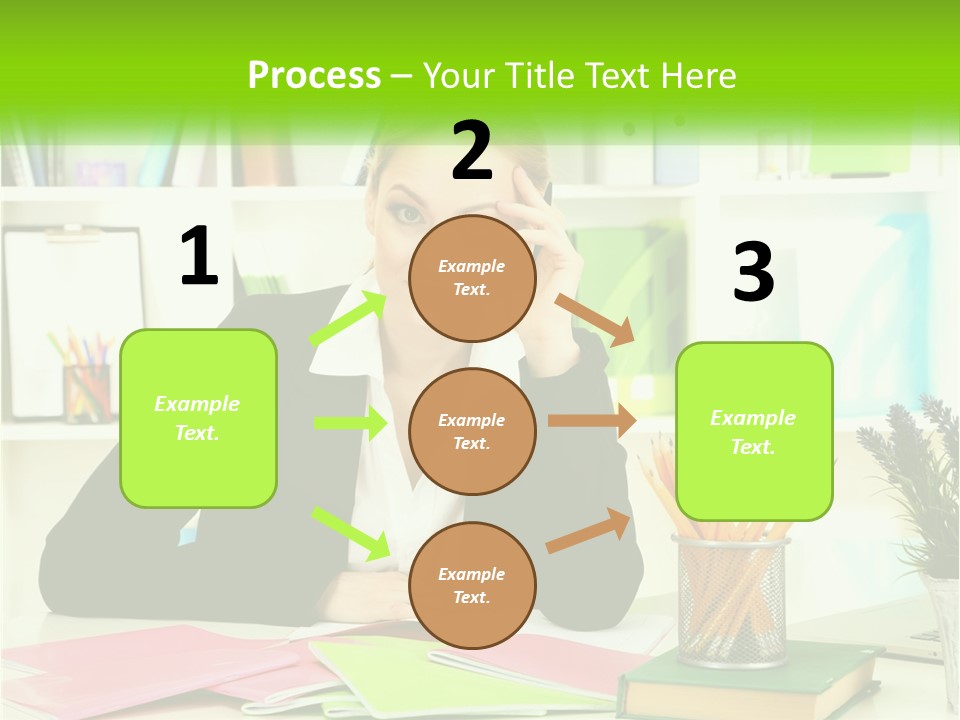 Process – Your Title Text Here

1

Example Text.

2

Example Text.

Example Text.

Example Text.

3

Example Text.